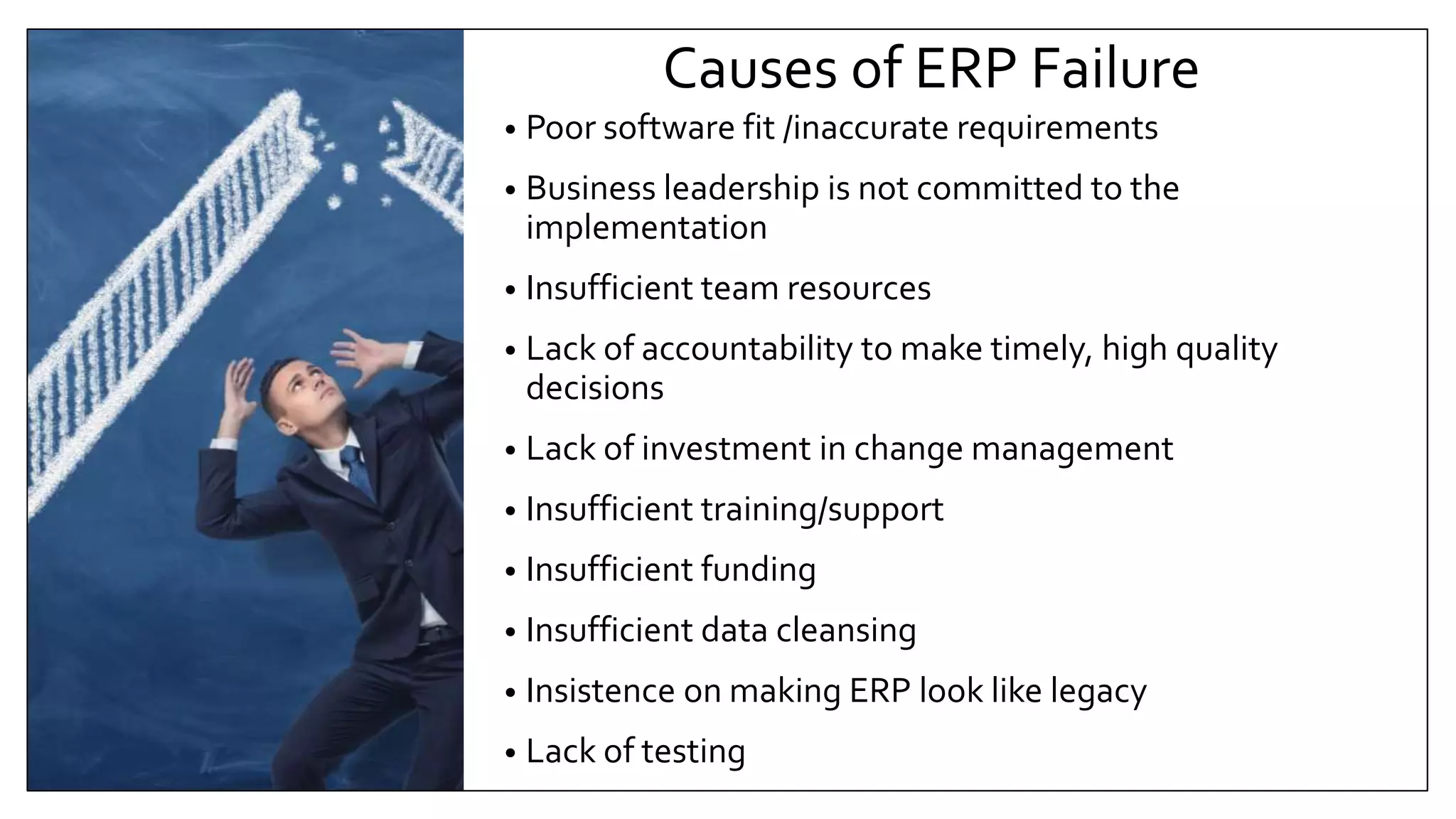 Causes of ERP Failure

• Poor software fit /inaccurate requirements
• Business leadership is not committed to the implementation
• Insufficient team resources
• Lack of accountability to make timely, high quality decisions
• Lack of investment in change management
• Insufficient training/support
• Insufficient funding
• Insufficient data cleansing
• Insistence on making ERP look like legacy
• Lack of testing